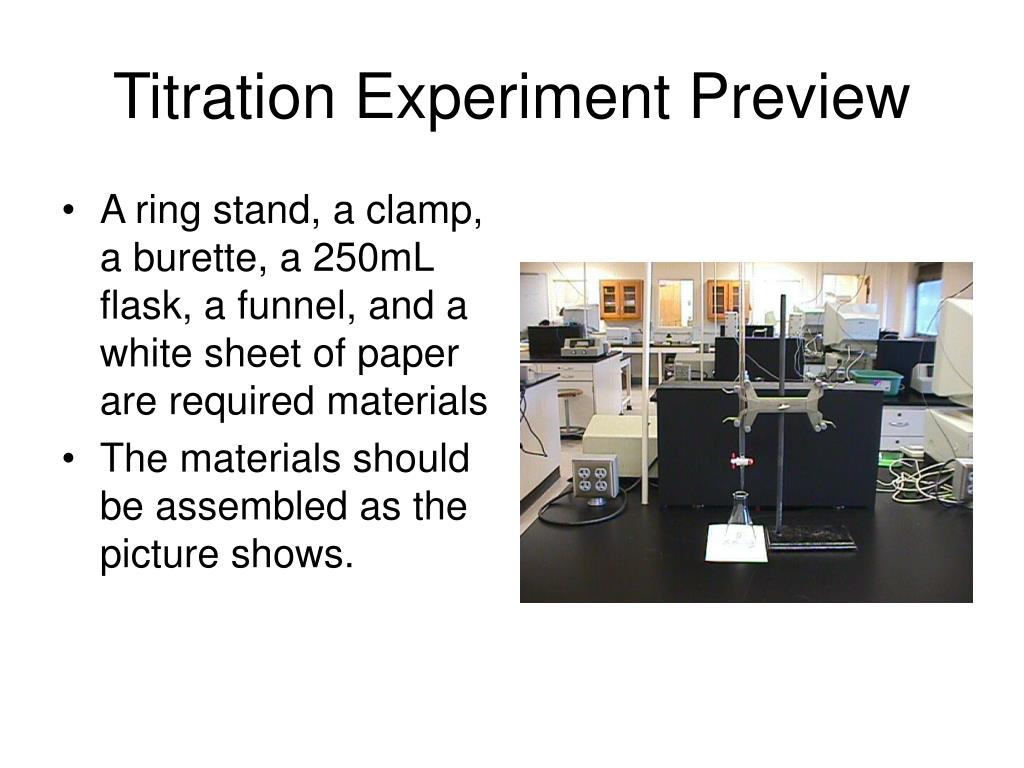 Titration Experiment Preview

• A ring stand, a clamp, a burette, a 250mL flask, a funnel, and a white sheet of paper are required materials

• The materials should be assembled as the picture shows.